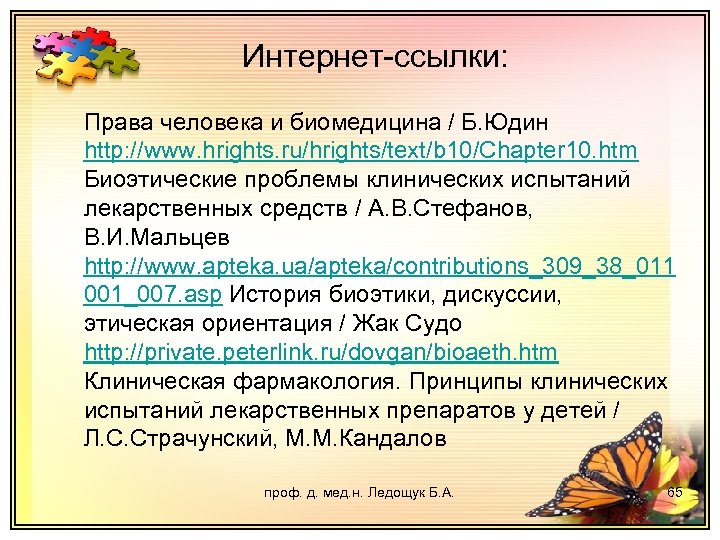 Интернет-ссылки:

Права человека и биомедицина / Б.Юдин http://www.hrights.ru/hrights/text/b10/Chapter10.htm Биоэтические проблемы клинических испытаний лекарственных средств / А.В.Стефанов, В.И.Мальцев http://www.apteka.ua/apteka/contributions_309_38_011001_007.asp История биоэтики, дискуссии, этическая ориентация / Жак Судо http://private.peterlink.ru/dovgan/bioaeth.htm Клиническая фармакология. Принципы клинических испытаний лекарственных препаратов у детей / Л.С.Страчунский, М.М.Кандалов

проф. д. мед.н. Ледощук Б.А.

65